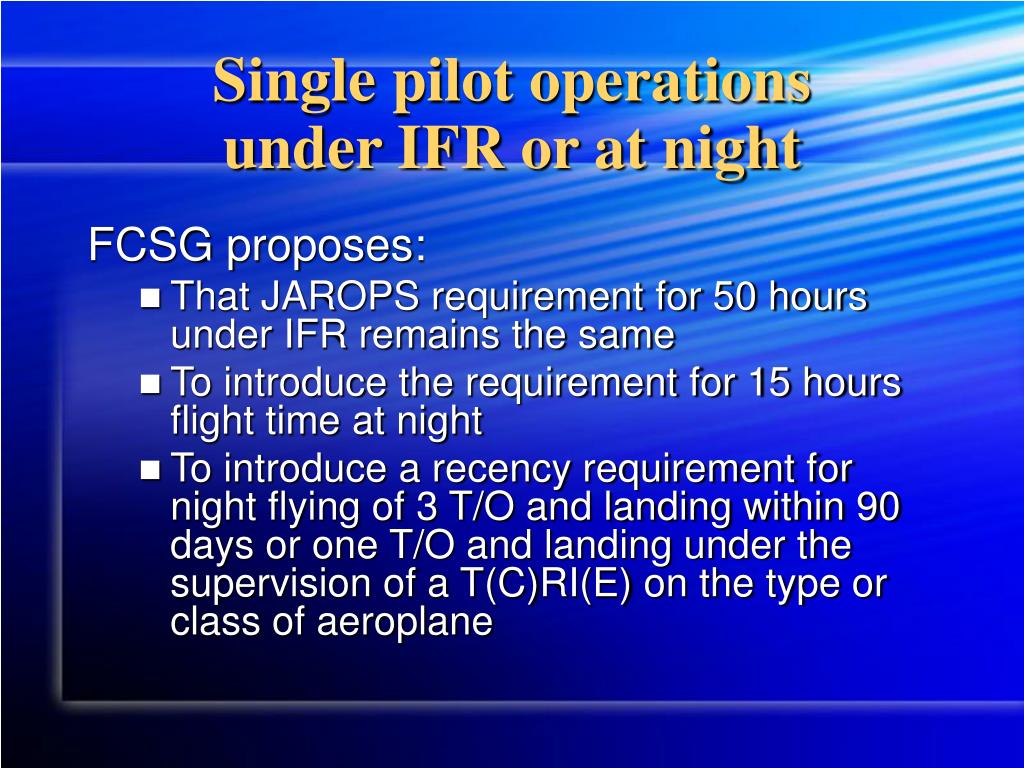 Single pilot operations under IFR or at night

FCSG proposes:

- That JAROPS requirement for 50 hours under IFR remains the same
- To introduce the requirement for 15 hours flight time at night
- To introduce a recency requirement for night flying of 3 T/O and landing within 90 days or one T/O and landing under the supervision of a T(C)RI(E) on the type or class of aeroplane